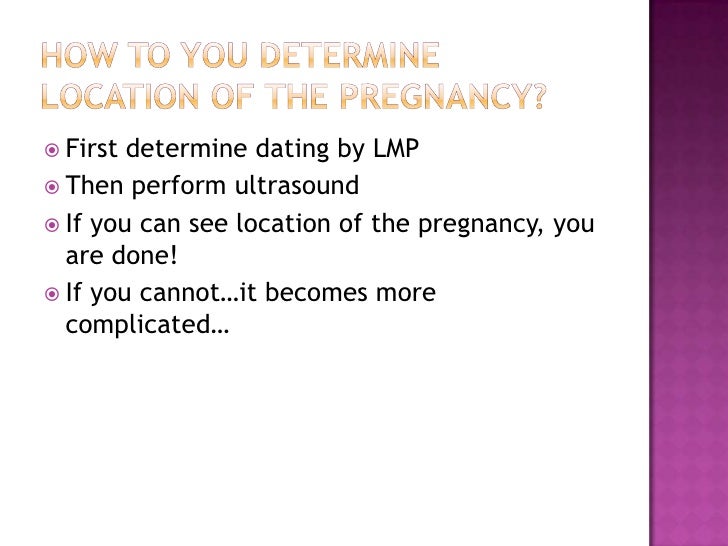 HOW TO YOU DETERMINE LOCATION OF THE PREGNANCY?

First determine dating by LMP

Then perform ultrasound

If you can see location of the pregnancy, you are done!

If you cannot…it becomes more complicated…